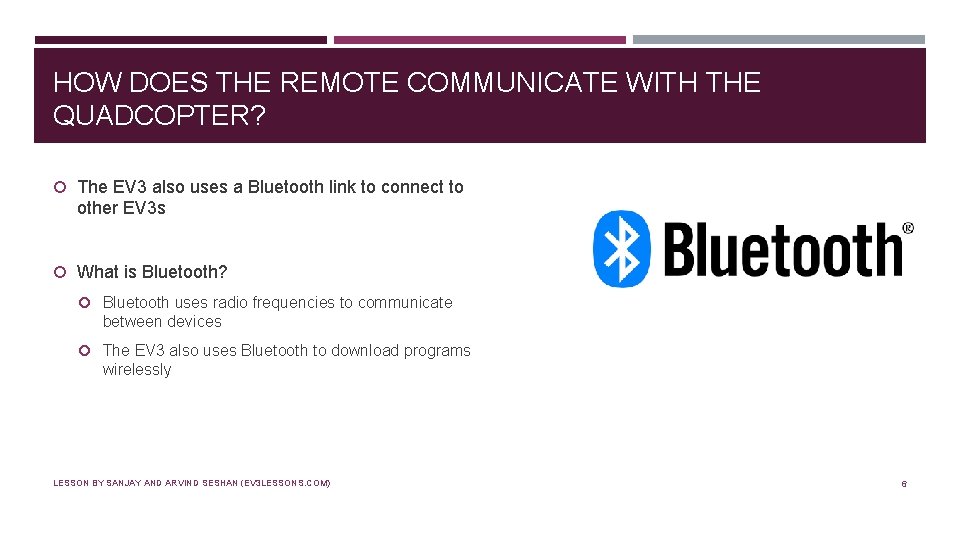 HOW DOES THE REMOTE COMMUNICATE WITH THE QUADCOPTER?

The EV3 also uses a Bluetooth link to connect to other EV3s

What is Bluetooth?

Bluetooth uses radio frequencies to communicate between devices

The EV3 also uses Bluetooth to download programs wirelessly

Bluetooth®

LESSON BY SANJAY AND ARVIND SESHAN (EV3LESSONS.COM)

6